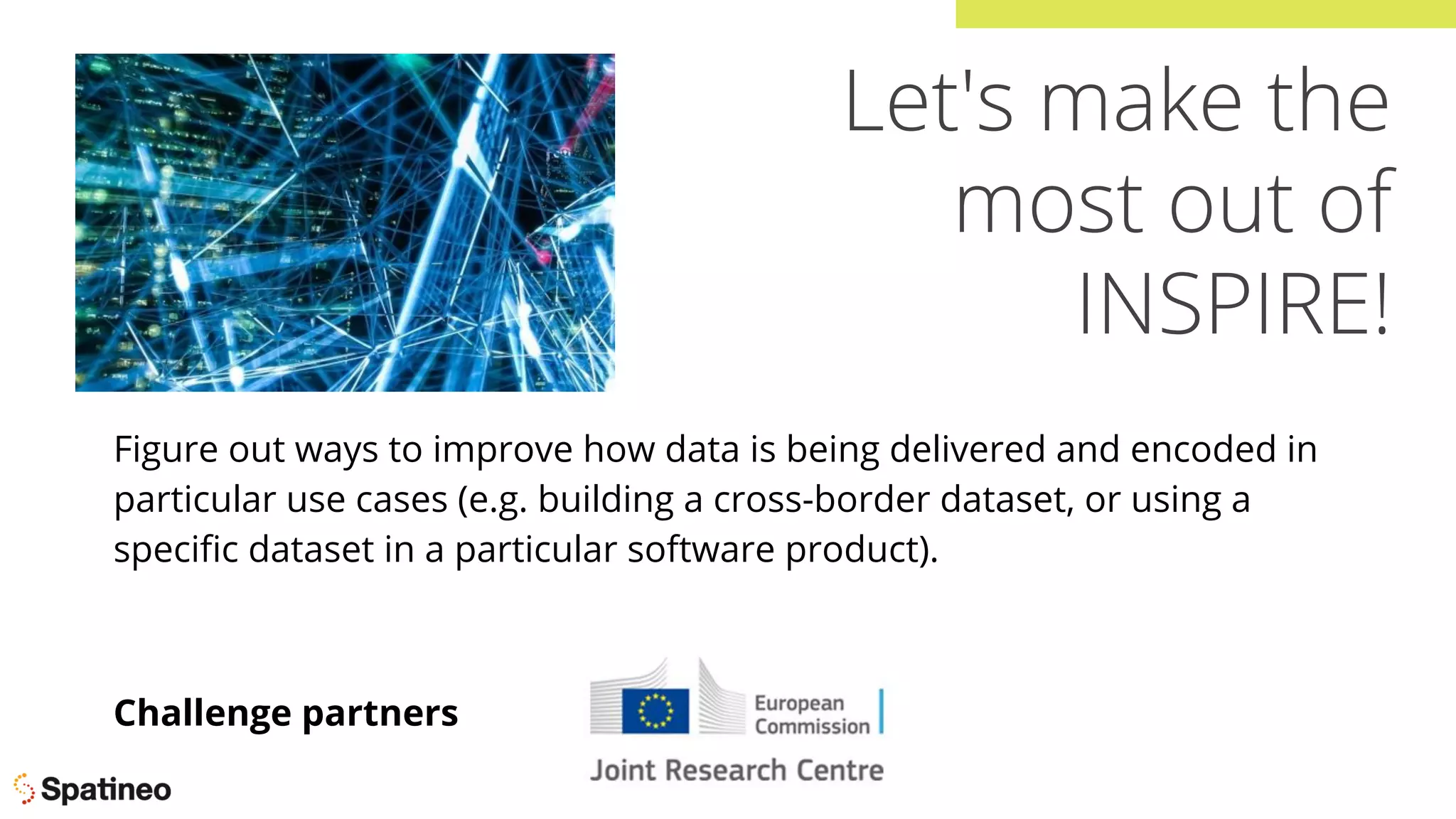 Let's make the most out of INSPIRE!

Figure out ways to improve how data is being delivered and encoded in particular use cases (e.g. building a cross-border dataset, or using a specific dataset in a particular software product).

Challenge partners

European Commission

Joint Research Centre

Spatineo